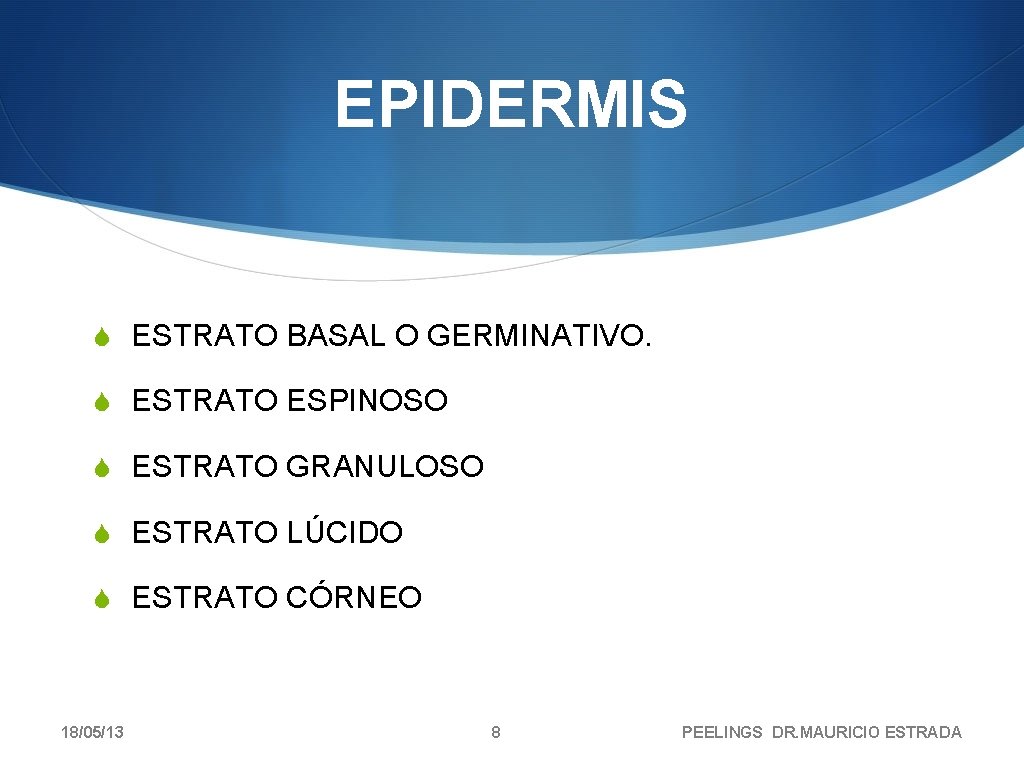 EPIDERMIS

ESTRATO BASAL O GERMINATIVO.

ESTRATO ESPINOSO

ESTRATO GRANULOSO

ESTRATO LÚCIDO

ESTRATO CÓRNEO

18/05/13

8

PEELINGS DR.MAURICIO ESTRADA